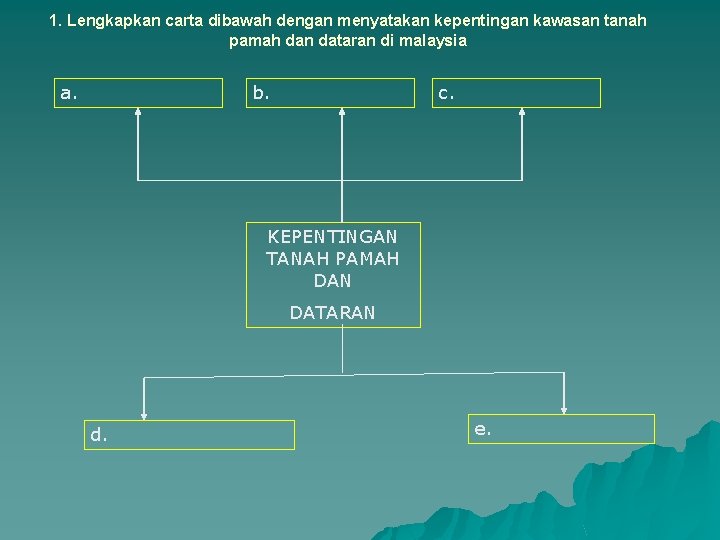 1. Lengkapkan carta dibawah dengan menyatakan kepentingan kawasan tanah pamah dan dataran di malaysia

a.

b.

c.

KEPENTINGAN TANAH PAMAH DAN

DATARAN

d.

e.